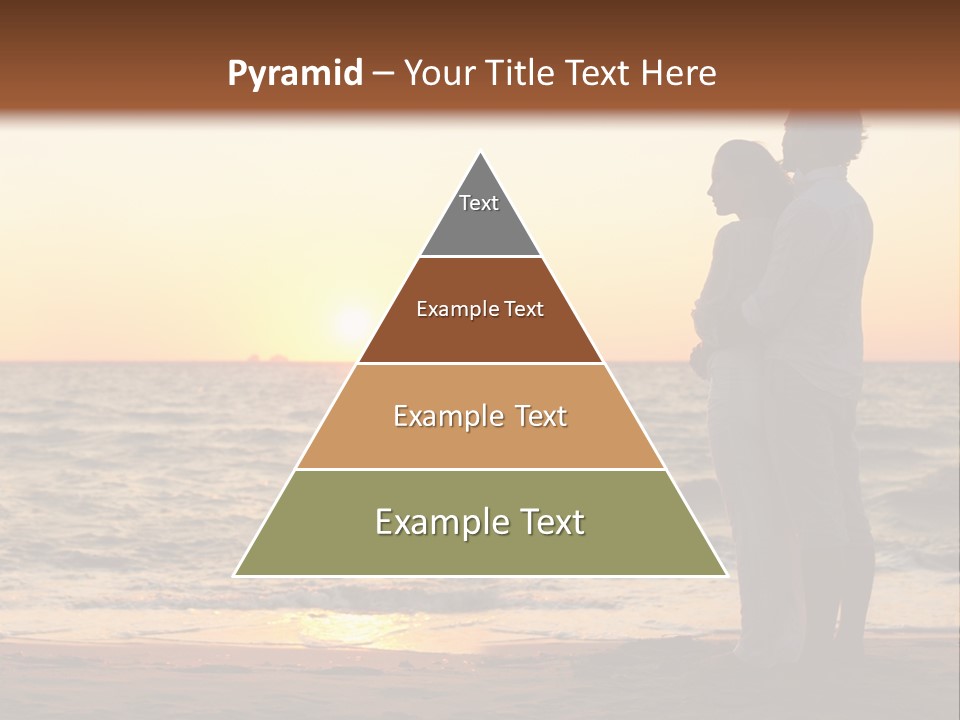 Pyramid – Your Title Text Here

Text

Example Text

Example Text

Example Text